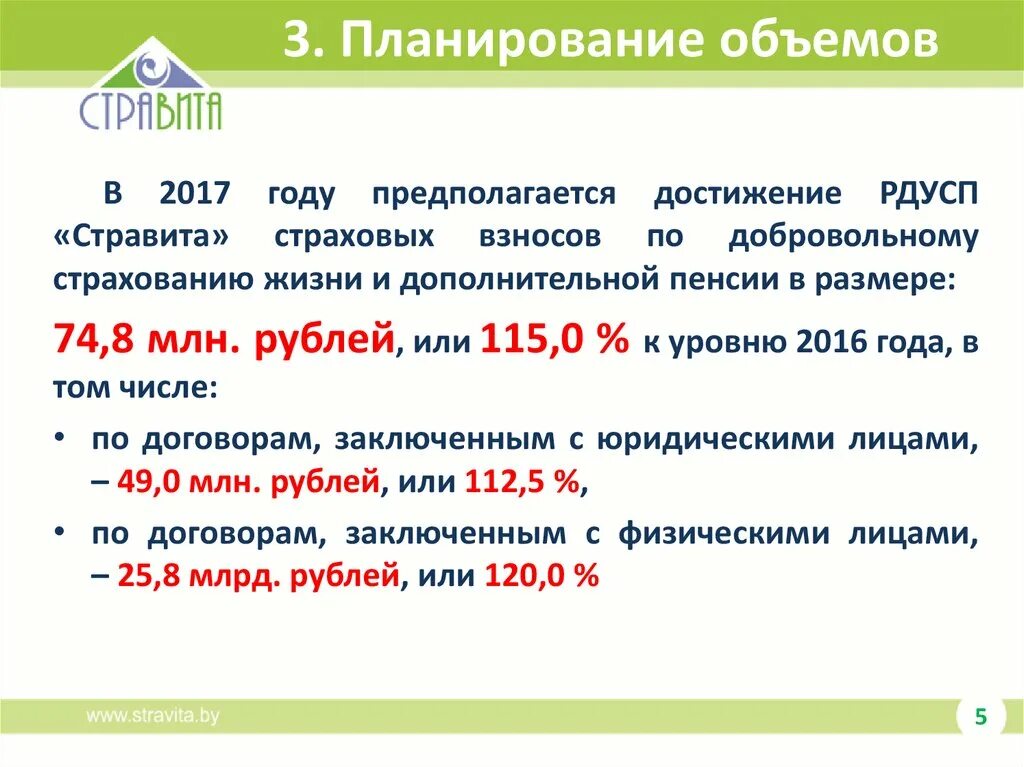 3. Планирование объемов

СТРАВИТА

В 2017 году предполагается достижение РДУСП «Стравита» страховых взносов по добровольному страхованию жизни и дополнительной пенсии в размере:

74,8 млн. рублей, или 115,0 % к уровню 2016 года, в том числе:

• по договорам, заключенным с юридическими лицами, – 49,0 млн. рублей, или 112,5 %,

• по договорам, заключенным с физическими лицами, – 25,8 млрд. рублей, или 120,0 %

www.stravita.by

5